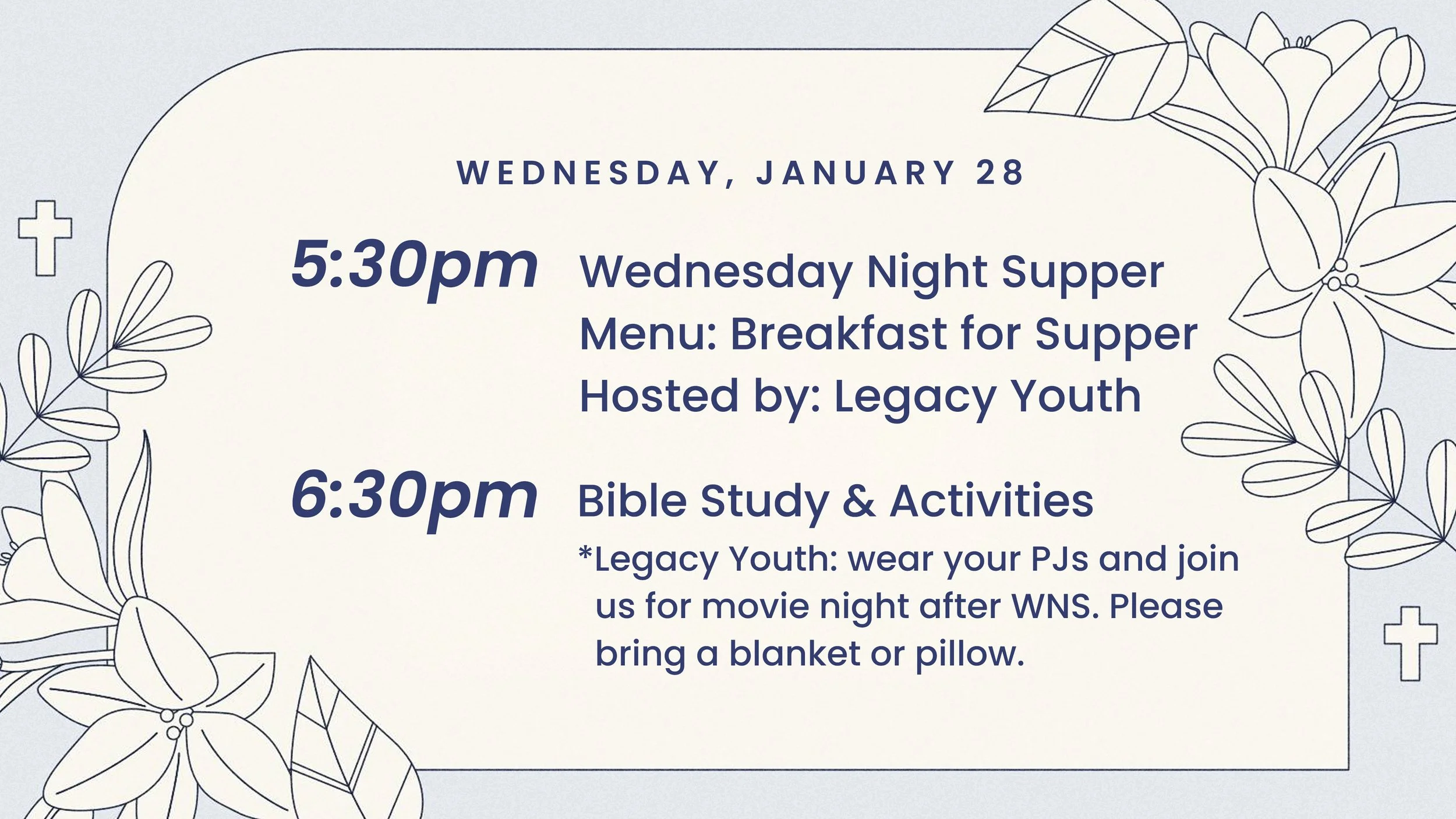 WEDNESDAY, JANUARY 28

5:30pm Wednesday Night Supper
Menu: Breakfast for Supper
Hosted by: Legacy Youth

6:30pm Bible Study & Activities
*Legacy Youth: wear your PJs and join us for movie night after WNS. Please bring a blanket or pillow.